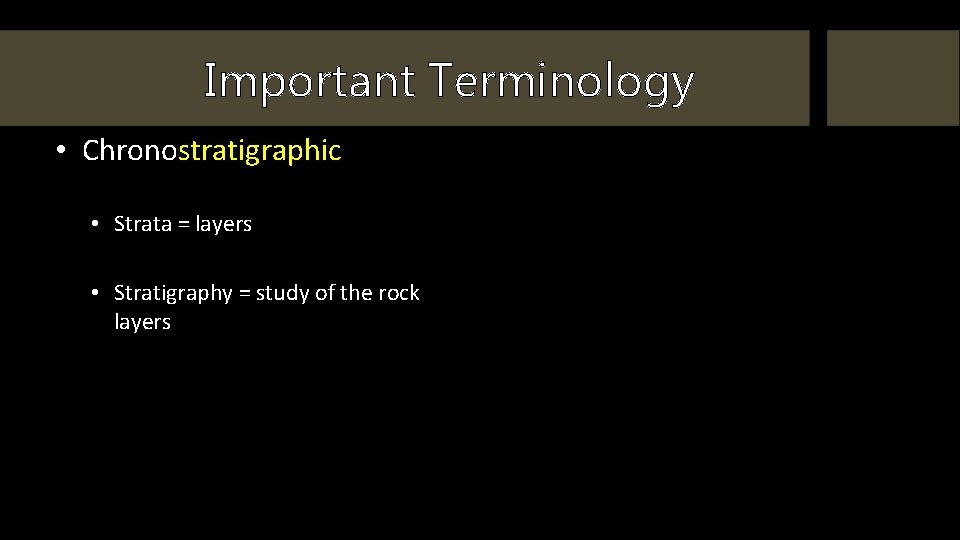 Important Terminology

• Chronostratigraphic

• Strata = layers

• Stratigraphy = study of the rock layers